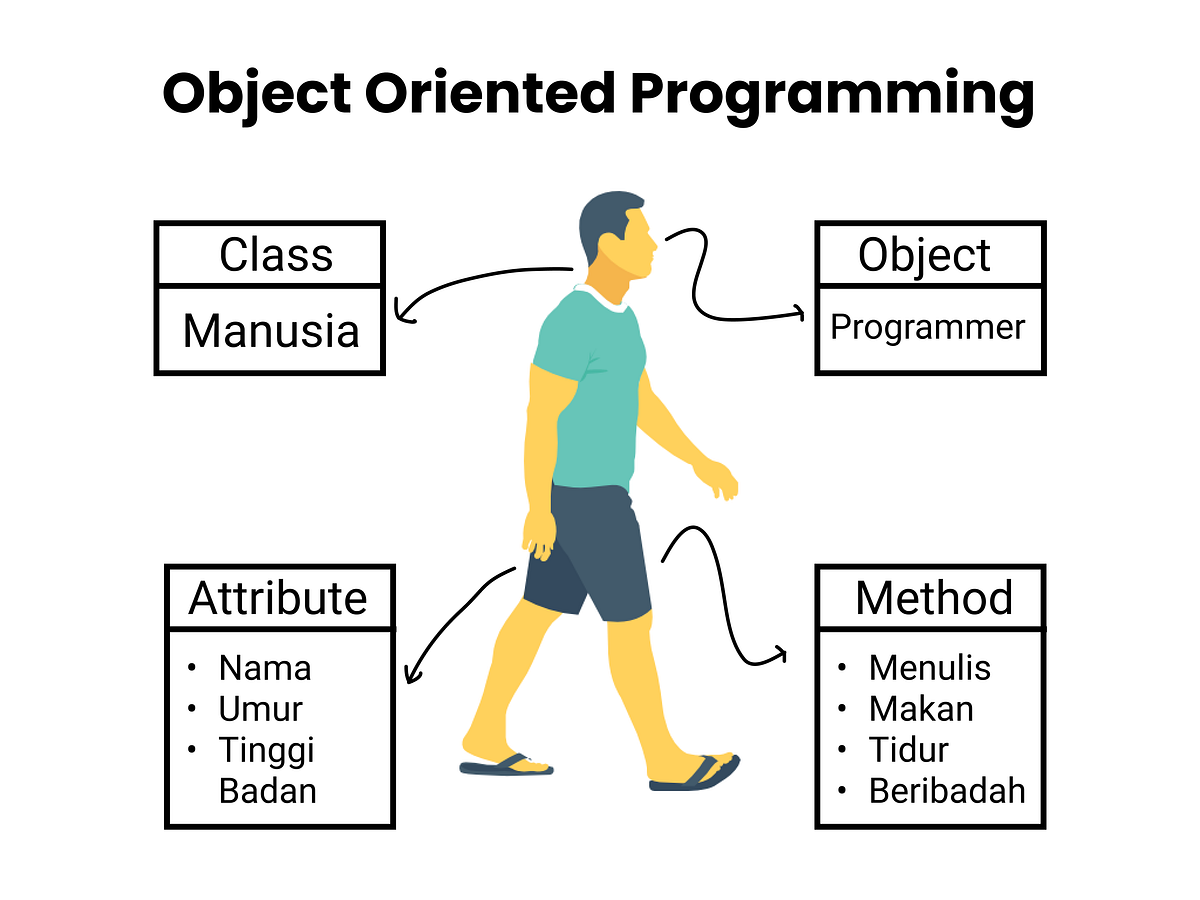 Object Oriented Programming

Class
Manusia

Object
Programmer

Attribute
• Nama
• Umur
• Tinggi Badan

Method
• Menulis
• Makan
• Tidur
• Beribadah